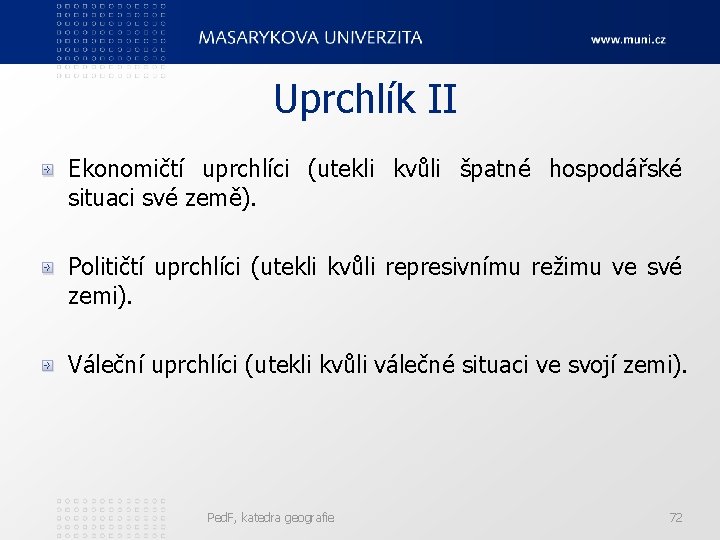 MASARYKOVA UNIVERZITA

www.muni.cz

Uprchlík II

Ekonomičtí uprchlíci (utekli kvůli špatné hospodářské situaci své země).

Političtí uprchlíci (utekli kvůli represivnímu režimu ve své zemi).

Váleční uprchlíci (utekli kvůli válečné situaci ve svojí zemi).

PedF, katedra geografie

72